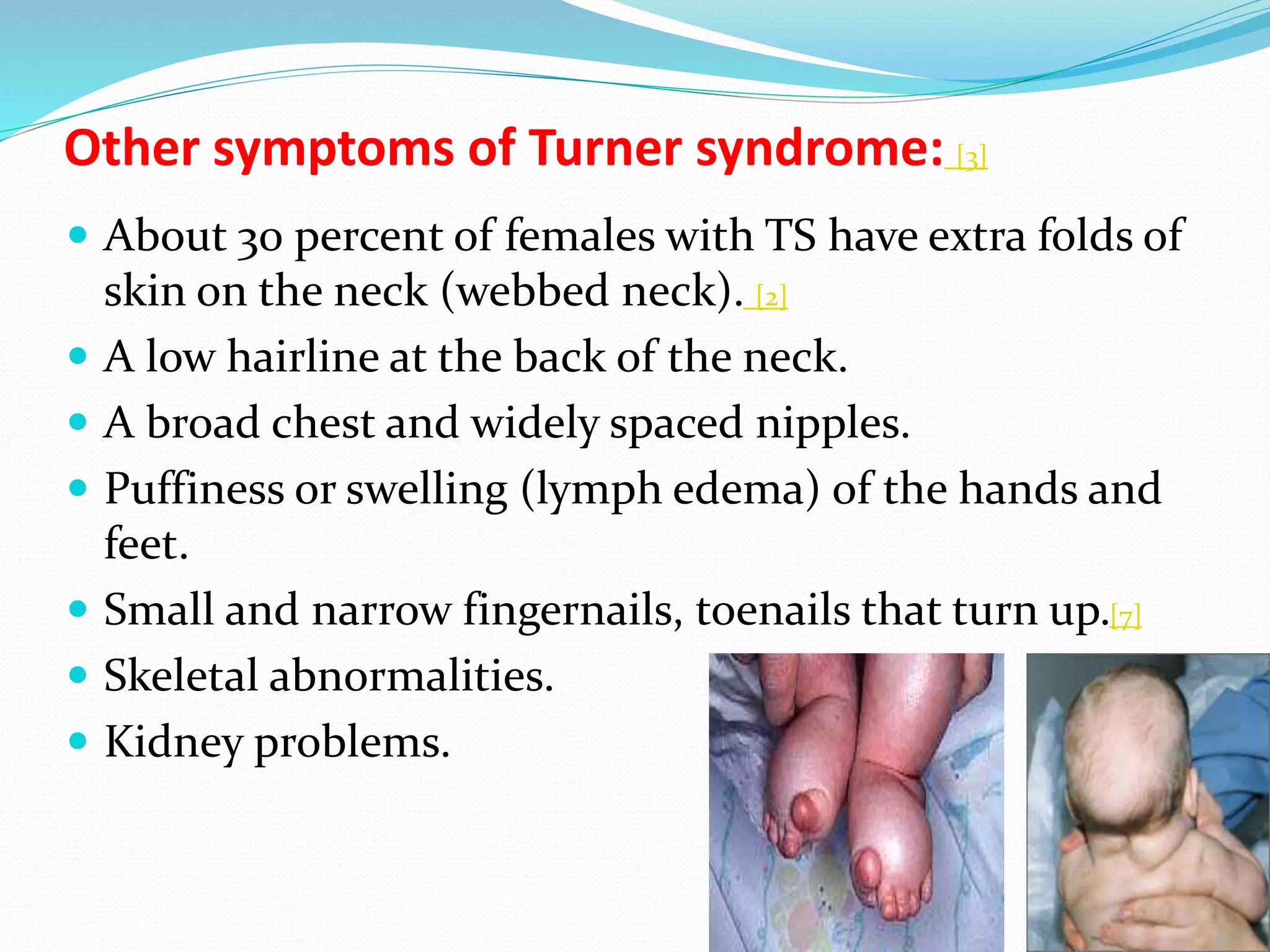 Other symptoms of Turner syndrome: [3]

- About 30 percent of females with TS have extra folds of skin on the neck (webbed neck). [2]
- A low hairline at the back of the neck.
- A broad chest and widely spaced nipples.
- Puffiness or swelling (lymph edema) of the hands and feet.
- Small and narrow fingernails, toenails that turn up.[7]
- Skeletal abnormalities.
- Kidney problems.